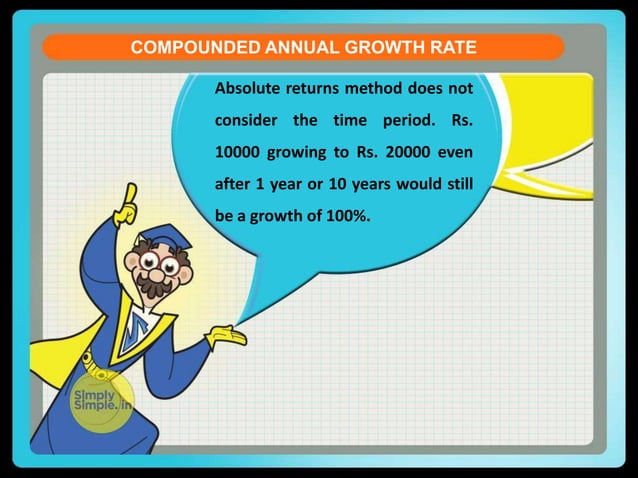 COMPOUNDED ANNUAL GROWTH RATE

Absolute returns method does not consider the time period. Rs. 10000 growing to Rs. 20000 even after 1 year or 10 years would still be a growth of 100%.

Simply Simple.in